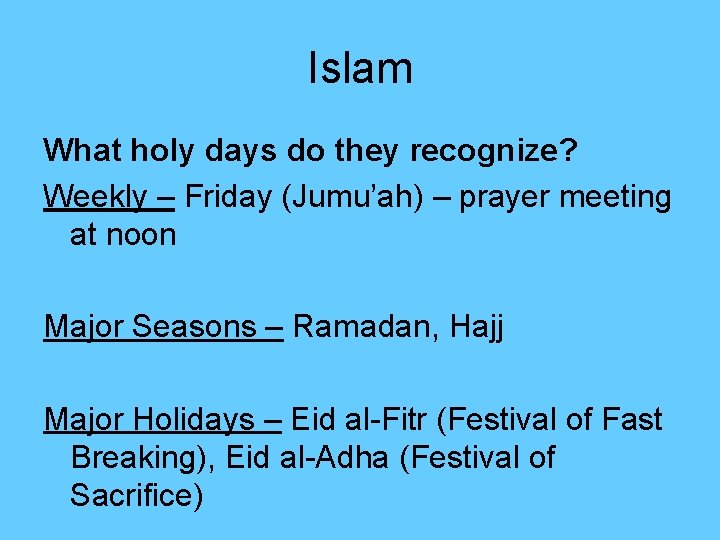 Islam

What holy days do they recognize?

Weekly – Friday (Jumu'ah) – prayer meeting at noon

Major Seasons – Ramadan, Hajj

Major Holidays – Eid al-Fitr (Festival of Fast Breaking), Eid al-Adha (Festival of Sacrifice)